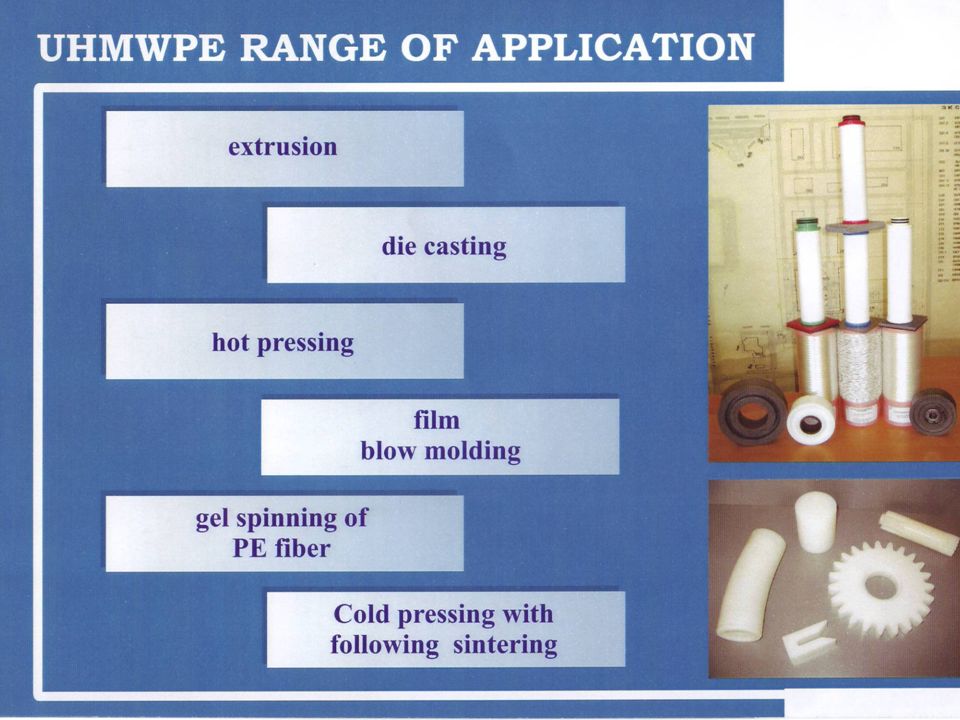 UHMWPE RANGE OF APPLICATION

extrusion

die casting

hot pressing

film
blow molding

gel spinning of
PE fiber

Cold pressing with
following sintering